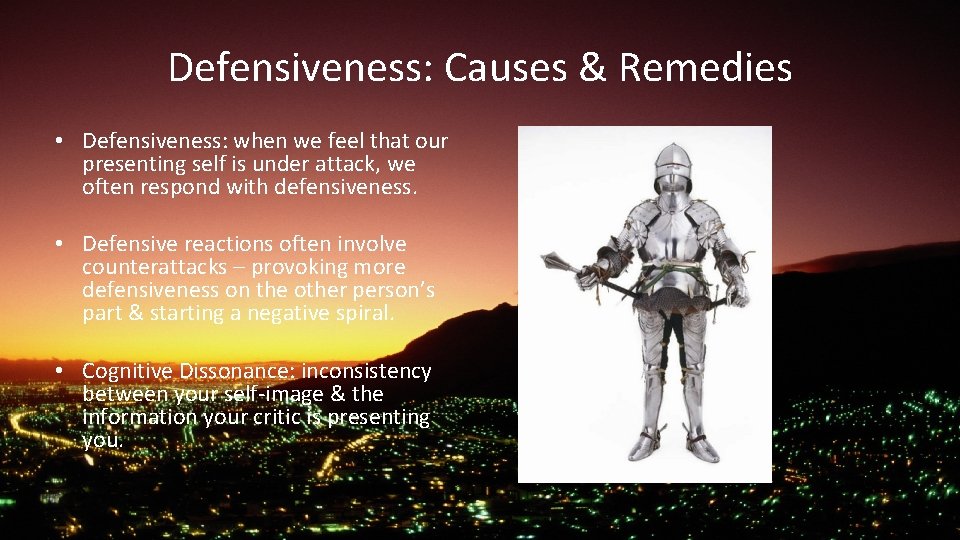 Defensiveness: Causes & Remedies

• Defensiveness: when we feel that our presenting self is under attack, we often respond with defensiveness.

• Defensive reactions often involve counterattacks – provoking more defensiveness on the other person's part & starting a negative spiral.

• Cognitive Dissonance: inconsistency between your self-image & the information your critic is presenting you.